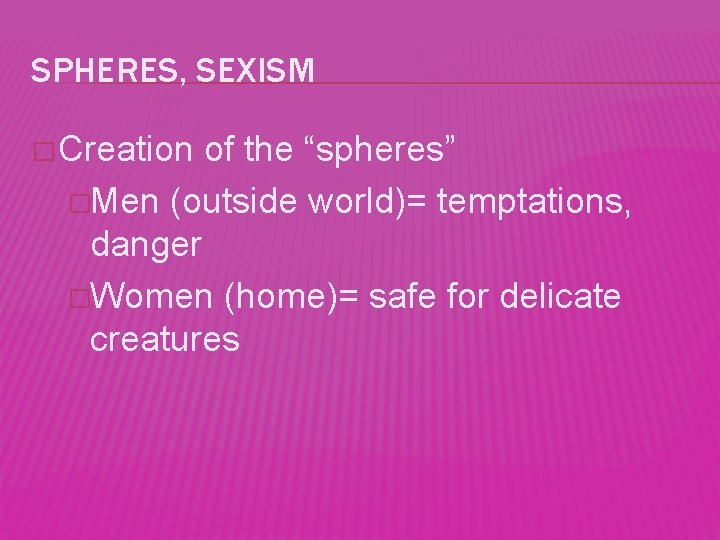 SPHERES, SEXISM

Creation of the “spheres”

Men (outside world)= temptations, danger

Women (home)= safe for delicate creatures